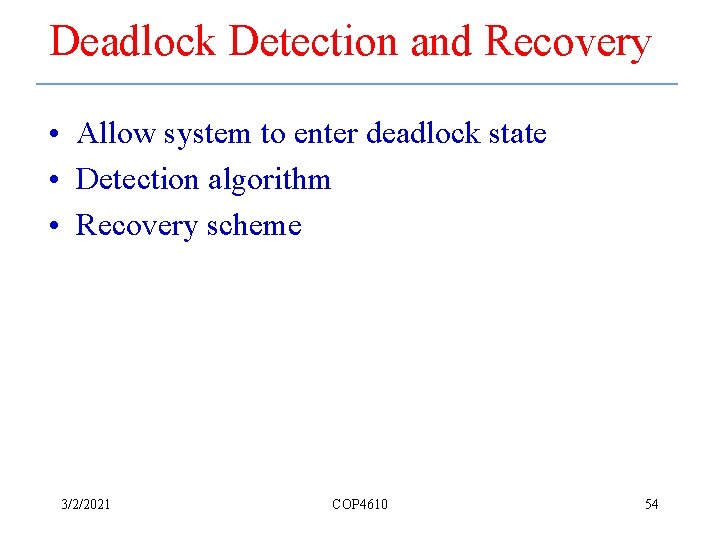 Deadlock Detection and Recovery

• Allow system to enter deadlock state
• Detection algorithm
• Recovery scheme

3/2/2021 COP4610 54